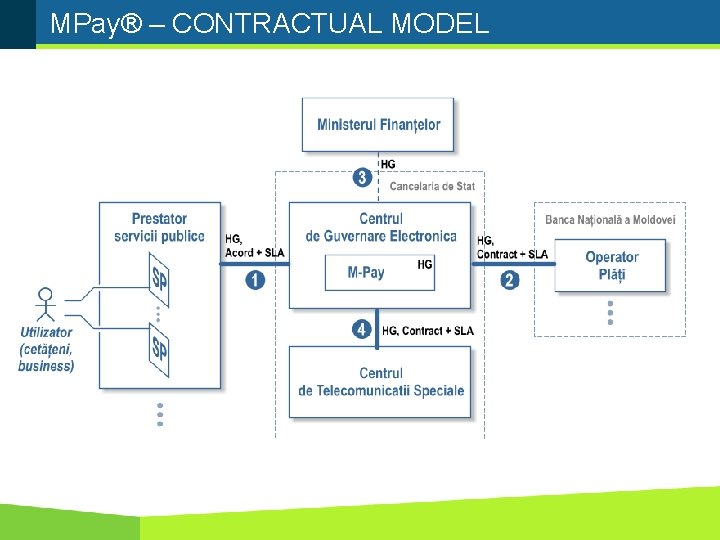 MPay® – CONTRACTUAL MODEL

Ministerul Finanțelor

HG

3

Cancelaria de Stat

Prestator servicii publice

SP

SP

Utilizator (cetățeni, business)

HG, Acord + SLA

1

Centrul de Guvernare Electronica

M-Pay

HG

HG, Contract + SLA

2

Banca Națională a Moldovei

Operator Plăți

4

HG, Contract + SLA

Centrul de Telecomunicatii Speciale